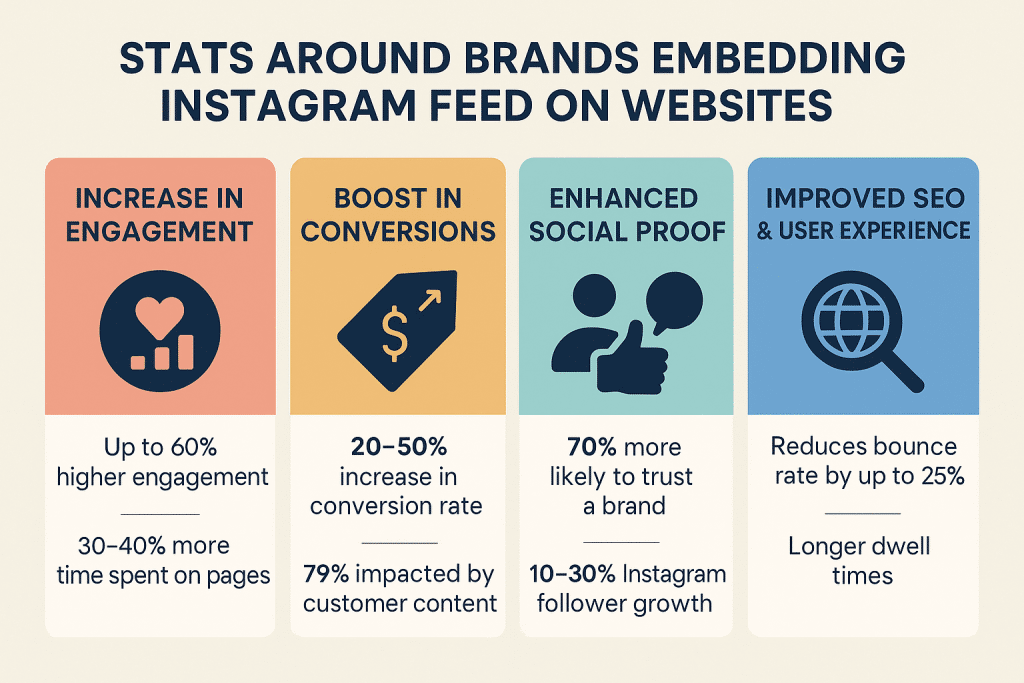 STATS AROUND BRANDS EMBEDDING INSTAGRAM FEED ON WEBSITES

INCREASE IN ENGAGEMENT

Up to 60% higher engagement

30–40% more time spent on pages

BOOST IN CONVERSIONS

$

20–50% increase in conversion rate

79% impacted by customer content

ENHANCED SOCIAL PROOF

70% more likely to trust a brand

10–30% Instagram follower growth

IMPROVED SEO & USER EXPERIENCE

Reduces bounce rate by up to 25%

Longer dwell times